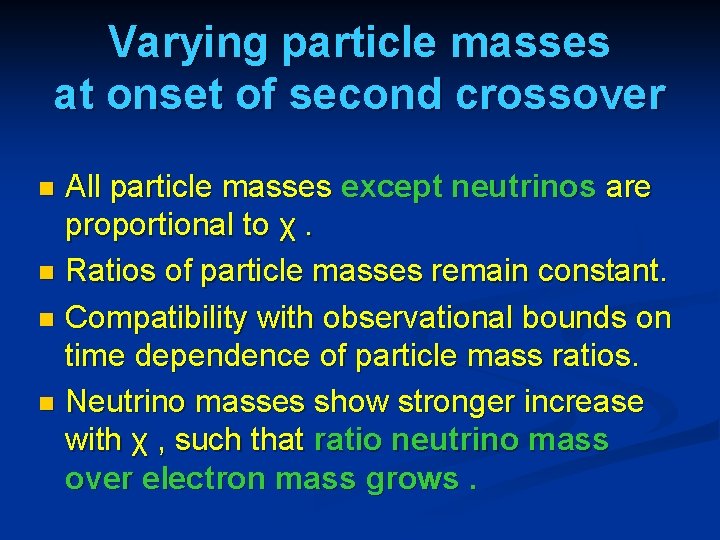 Varying particle masses at onset of second crossover

- All particle masses except neutrinos are proportional to χ .
- Ratios of particle masses remain constant.
- Compatibility with observational bounds on time dependence of particle mass ratios.
- Neutrino masses show stronger increase with χ , such that ratio neutrino mass over electron mass grows .